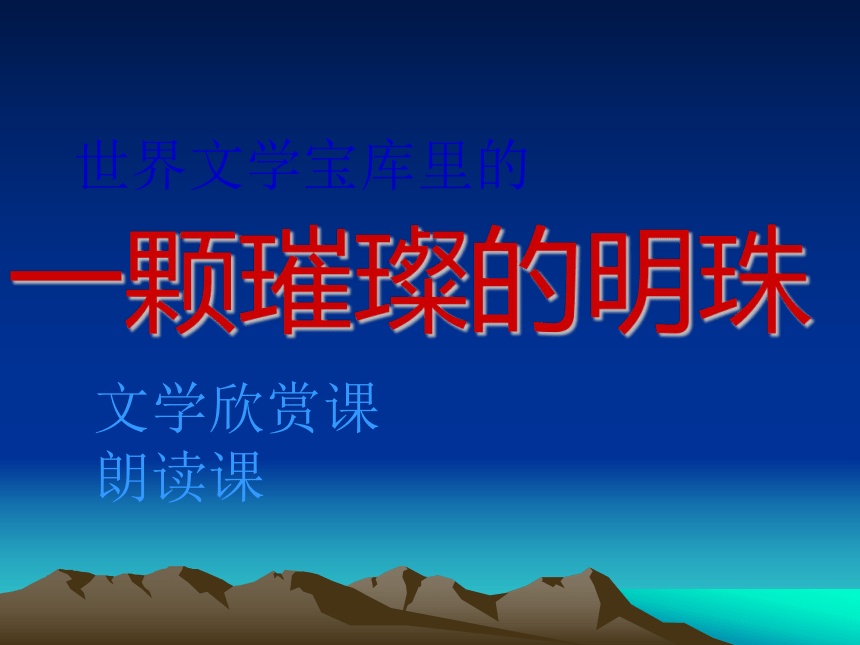 世界文学宝库里的

一颗璀璨的明珠

文学欣赏课
朗读课